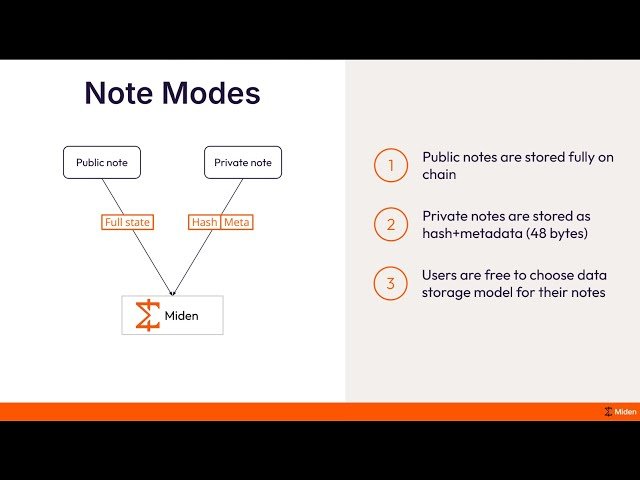 Note Modes

Public note

Private note

Full state

Hash

Meta

Miden

1 Public notes are stored fully on chain

2 Private notes are stored as hash+metadata (48 bytes)

3 Users are free to choose data storage model for their notes

Miden